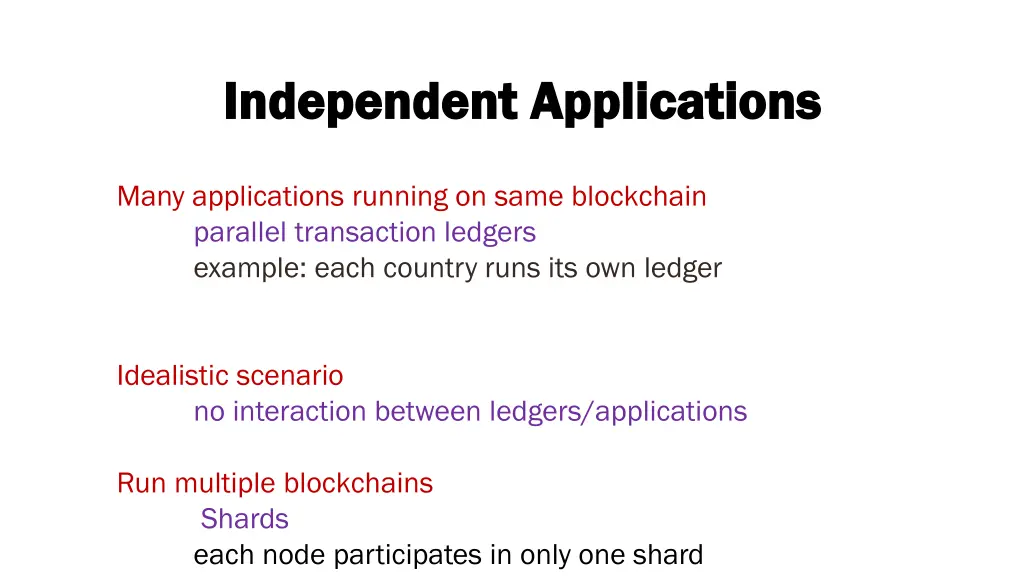 Independent Applications

Many applications running on same blockchain
parallel transaction ledgers
example: each country runs its own ledger

Idealistic scenario
no interaction between ledgers/applications

Run multiple blockchains
Shards
each node participates in only one shard